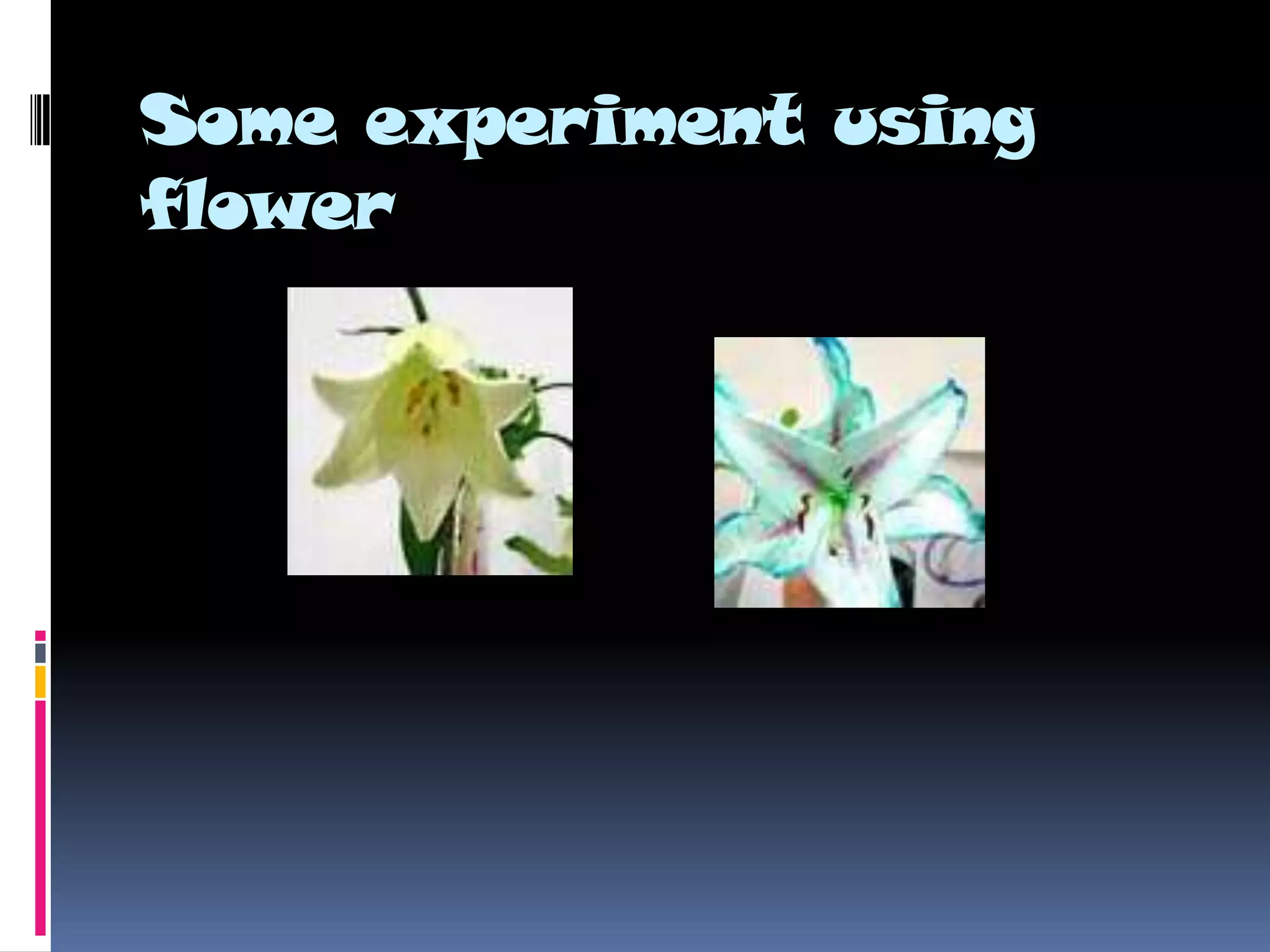 Some experiment using flower